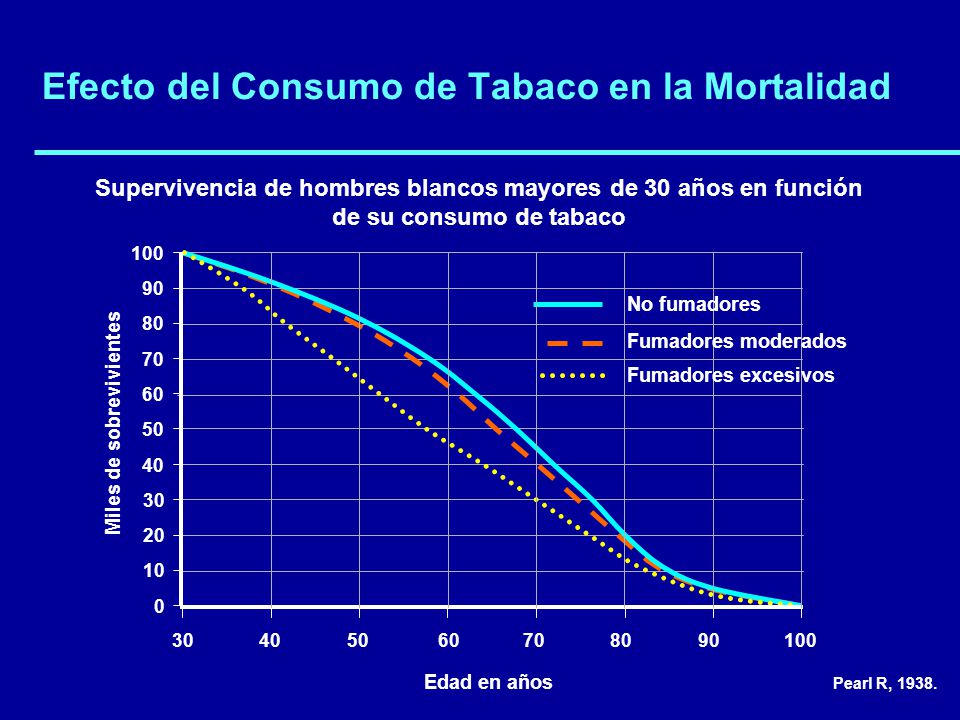 Efecto del Consumo de Tabaco en la Mortalidad

Supervivencia de hombres blancos mayores de 30 años en función de su consumo de tabaco

Miles de sobrevivientes

100
90
80
70
60
50
40
30
20
10
0

No fumadores
Fumadores moderados
Fumadores excesivos

30 40 50 60 70 80 90 100

Edad en años

Pearl R, 1938.